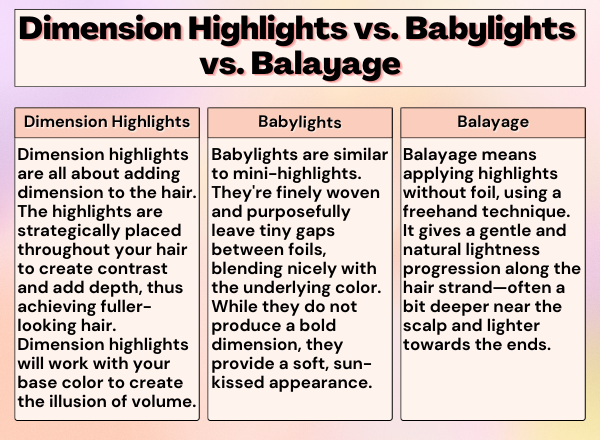 Dimension Highlights vs. Babylights vs. Balayage

| Dimension Highlights | Babylights | Balayage |
|---|---|---|
| Dimension highlights are all about adding dimension to the hair. The highlights are strategically placed throughout your hair to create contrast and add depth, thus achieving fuller-looking hair. Dimension highlights will work with your base color to create the illusion of volume. | Babylights are similar to mini-highlights. They're finely woven and purposefully leave tiny gaps between foils, blending nicely with the underlying color. While they do not produce a bold dimension, they provide a soft, sun-kissed appearance. | Balayage means applying highlights without foil, using a freehand technique. It gives a gentle and natural lightness progression along the hair strand—often a bit deeper near the scalp and lighter towards the ends. |